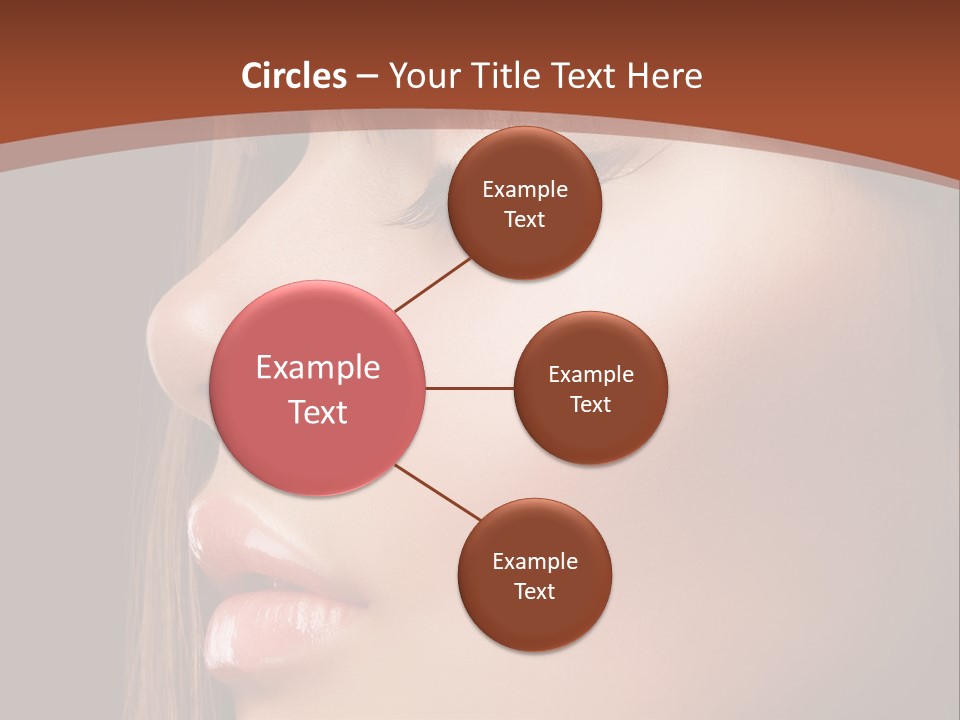 Circles – Your Title Text Here

Example Text

Example Text

Example Text

Example Text